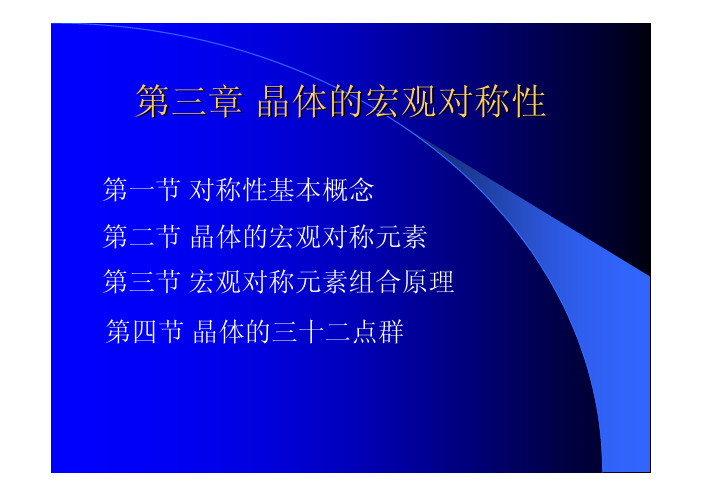 第三章 晶体的宏观对称性

第一节 对称性基本概念

第二节 晶体的宏观对称元素

第三节 宏观对称元素组合原理

第四节 晶体的三十二点群